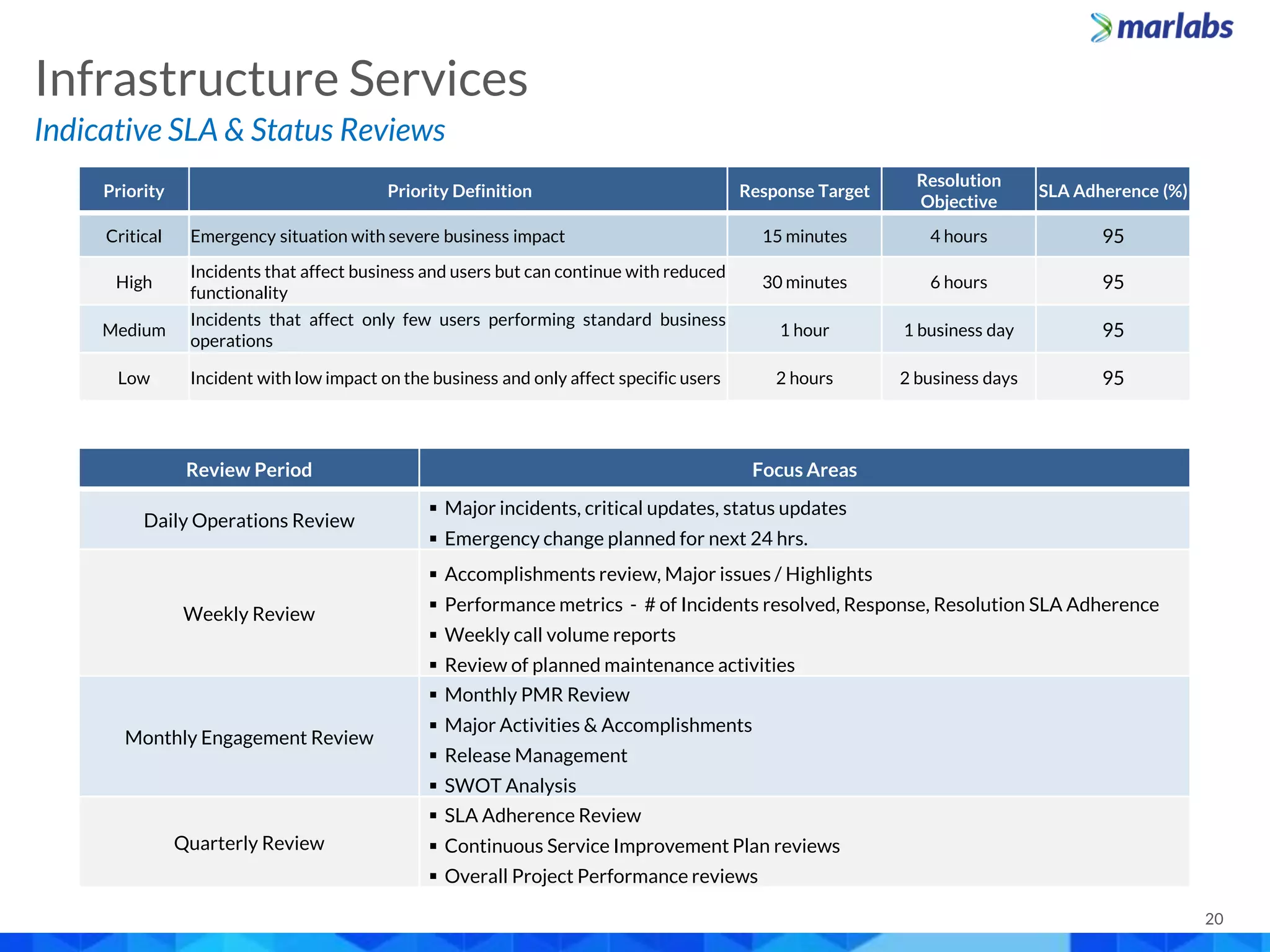 marlabs

Infrastructure Services

Indicative SLA & Status Reviews

| Priority | Priority Definition | Response Target | Resolution Objective | SLA Adherence (%) |
|---|---|---|---|---|
| Critical | Emergency situation with severe business impact | 15 minutes | 4 hours | 95 |
| High | Incidents that affect business and users but can continue with reduced functionality | 30 minutes | 6 hours | 95 |
| Medium | Incidents that affect only few users performing standard business operations | 1 hour | 1 business day | 95 |
| Low | Incident with low impact on the business and only affect specific users | 2 hours | 2 business days | 95 |

| Review Period | Focus Areas |
|---|---|
| Daily Operations Review | ▪ Major incidents, critical updates, status updates ▪ Emergency change planned for next 24 hrs. |
| Weekly Review | ▪ Accomplishments review, Major issues / Highlights ▪ Performance metrics - # of Incidents resolved, Response, Resolution SLA Adherence ▪ Weekly call volume reports ▪ Review of planned maintenance activities |
| Monthly Engagement Review | ▪ Monthly PMR Review ▪ Major Activities & Accomplishments ▪ Release Management ▪ SWOT Analysis |
| Quarterly Review | ▪ SLA Adherence Review ▪ Continuous Service Improvement Plan reviews ▪ Overall Project Performance reviews |

20